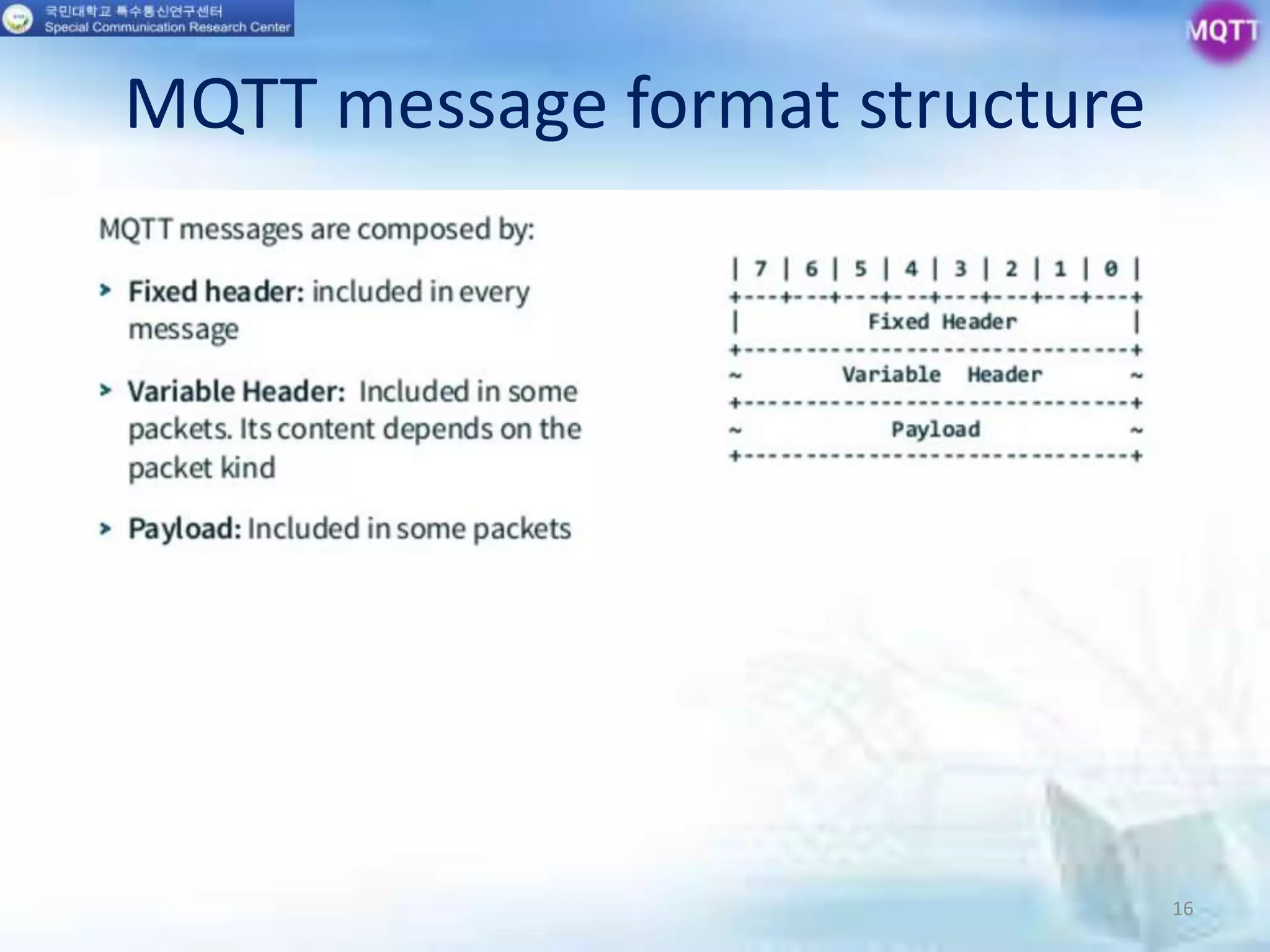 국민대학교 특수통신연구센터
Special Communication Research Center

MQTT

MQTT message format structure

MQTT messages are composed by:

Fixed header: included in every message

Variable Header: Included in some packets. Its content depends on the packet kind

Payload: Included in some packets

| 7 | 6 | 5 | 4 | 3 | 2 | 1 | 0 |
+---+---+---+---+---+---+---+---+
| Fixed Header |
+-------------------------------+
~ Variable Header ~
+-------------------------------+
~ Payload ~
+-------------------------------+

16